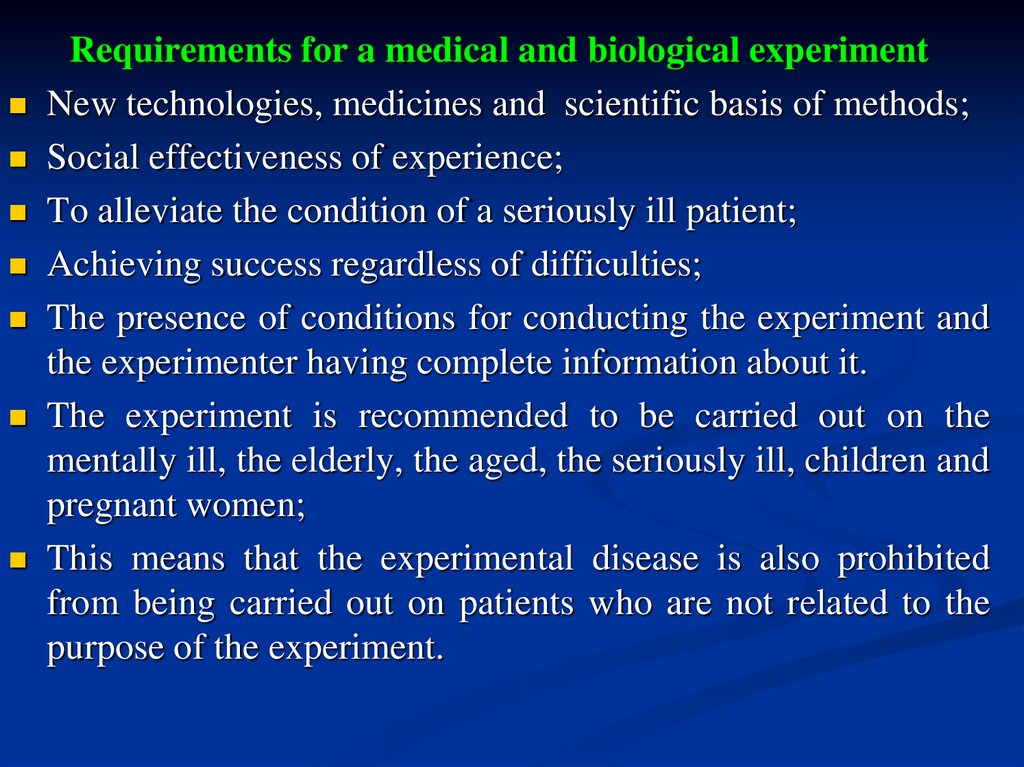 Requirements for a medical and biological experiment

New technologies, medicines and scientific basis of methods;

Social effectiveness of experience;

To alleviate the condition of a seriously ill patient;

Achieving success regardless of difficulties;

The presence of conditions for conducting the experiment and the experimenter having complete information about it.

The experiment is recommended to be carried out on the mentally ill, the elderly, the aged, the seriously ill, children and pregnant women;

This means that the experimental disease is also prohibited from being carried out on patients who are not related to the purpose of the experiment.